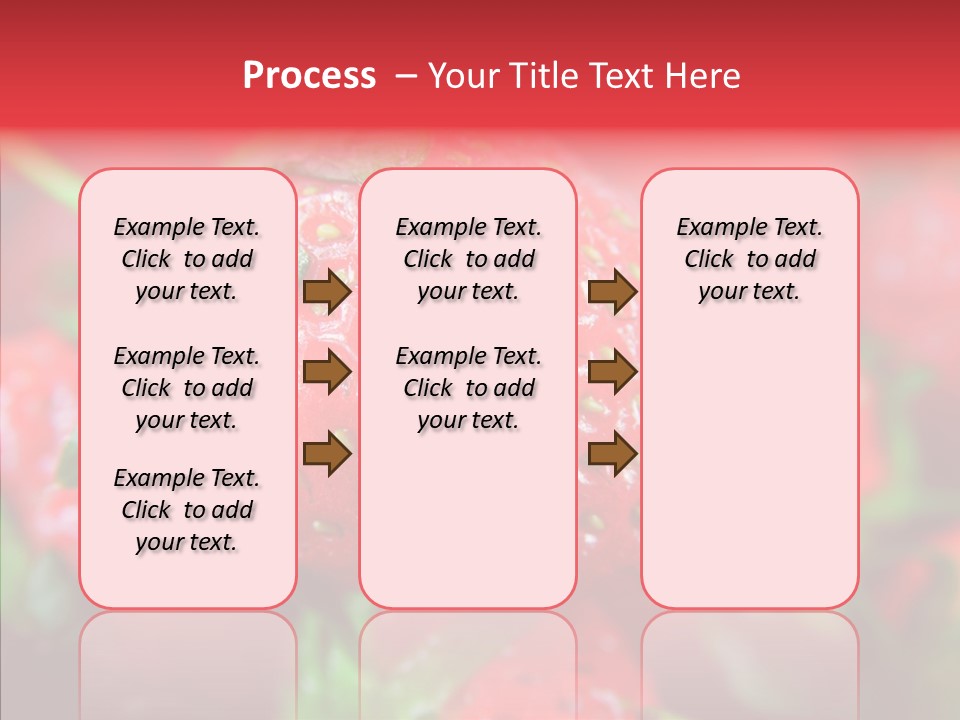 Process – Your Title Text Here

Example Text. Click to add your text.

Example Text. Click to add your text.

Example Text. Click to add your text.

Example Text. Click to add your text.

Example Text. Click to add your text.

Example Text. Click to add your text.